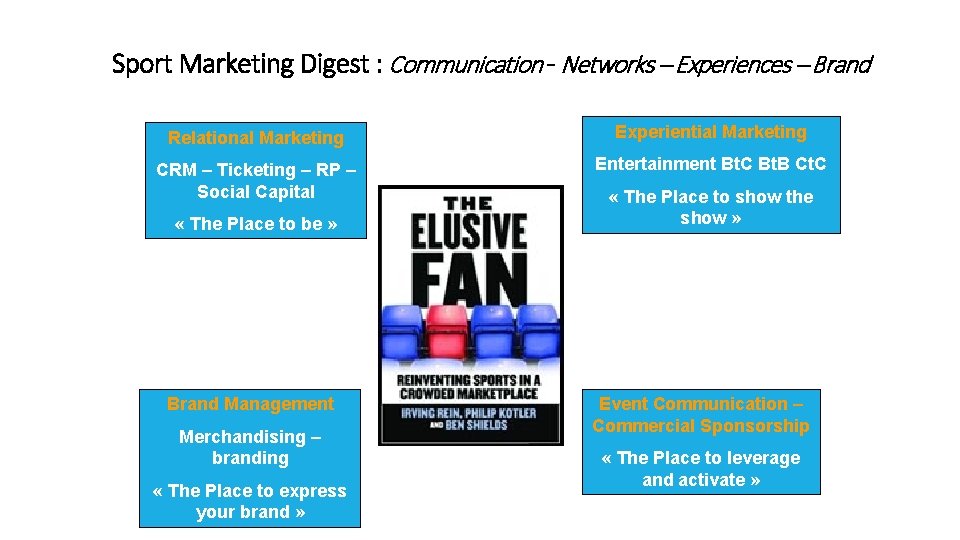 Sport Marketing Digest : Communication - Networks – Experiences – Brand

Relational Marketing

CRM – Ticketing – RP – Social Capital

« The Place to be »

Experiential Marketing

Entertainment BtC BtB CtC

« The Place to show the show »

THE ELUSIVE FAN

REINVENTING SPORTS IN A CROWDED MARKETPLACE

IRVING REIN, PHILIP KOTLER AND BEN SHIELDS

Brand Management

Merchandising – branding

« The Place to express your brand »

Event Communication – Commercial Sponsorship

« The Place to leverage and activate »